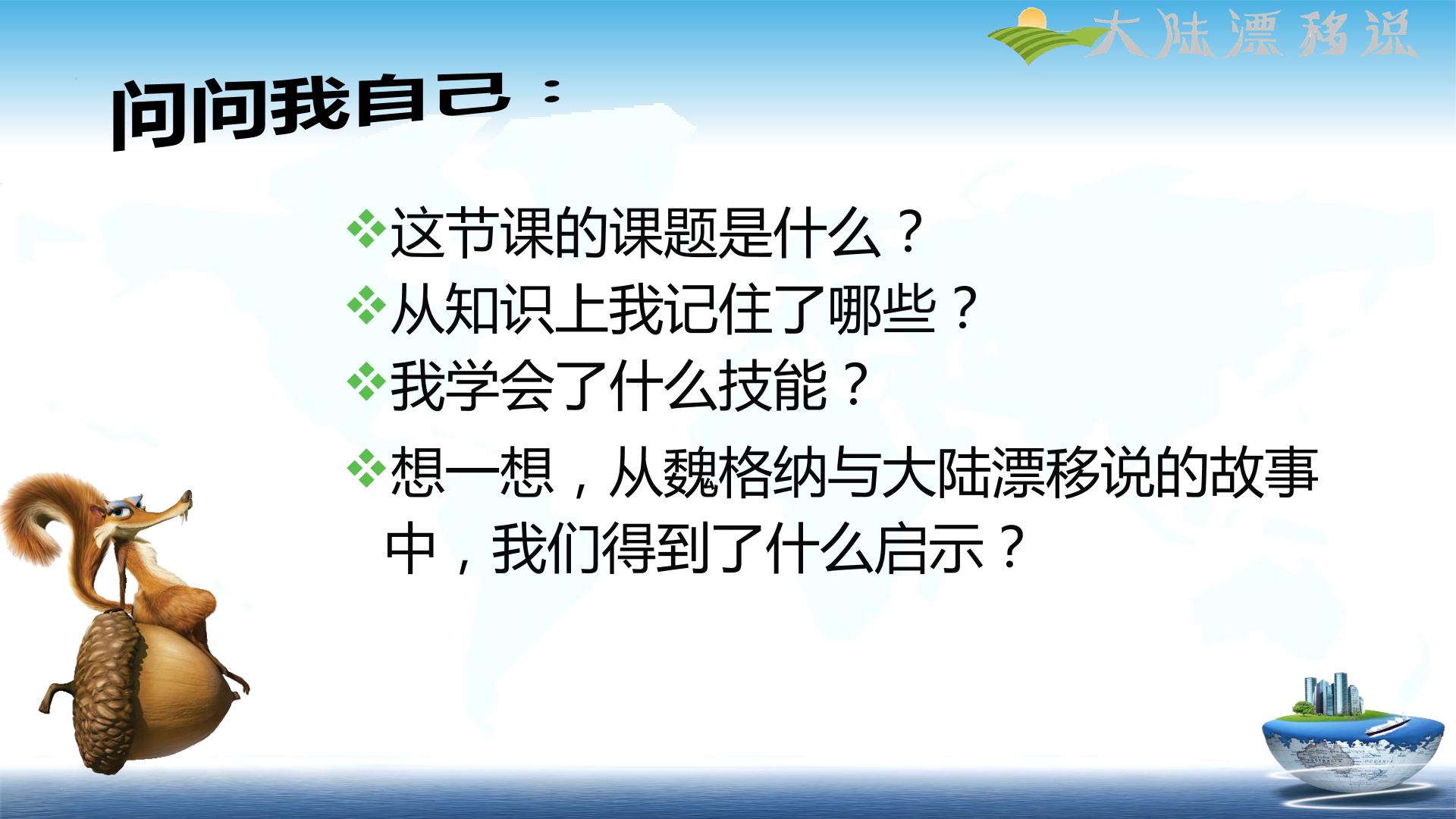 大陆漂移说

问问我自己：

❖这节课的课题是什么？
❖从知识上我记住了哪些？
❖我学会了什么技能？
❖想一想，从魏格纳与大陆漂移说的故事中，我们得到了什么启示？